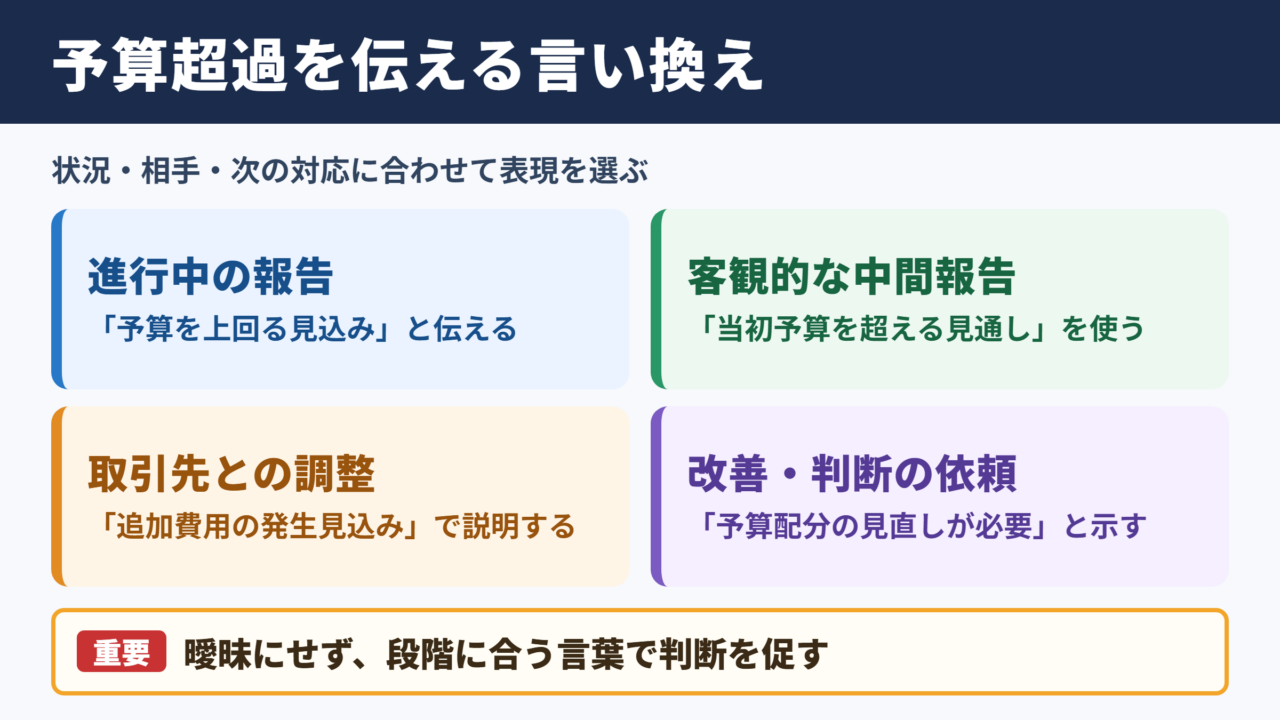 予算超過を伝える言い換え

状況・相手・次の対応に合わせて表現を選ぶ

進行中の報告
「予算を上回る見込み」と伝える

客観的な中間報告
「当初予算を超える見通し」を使う

取引先との調整
「追加費用の発生見込み」で説明する

改善・判断の依頼
「予算配分の見直しが必要」と示す

重要 曖昧にせず、段階に合う言葉で判断を促す